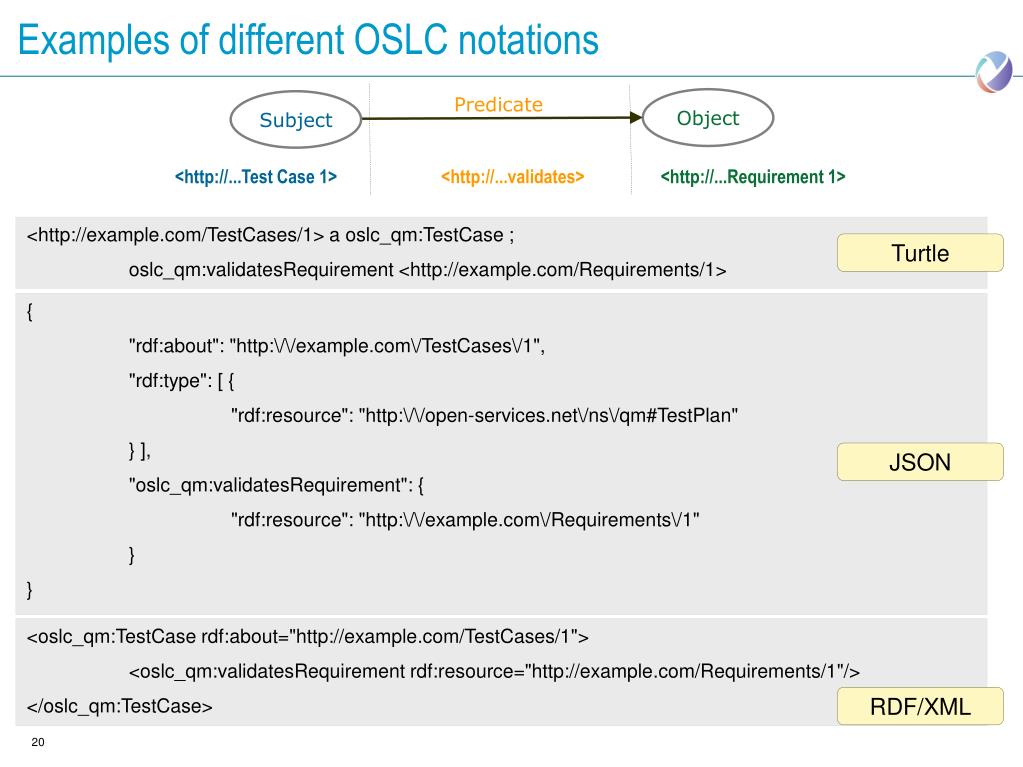 Examples of different OSLC notations

Subject

Predicate

Object

<http://...Test Case 1>

<http://...validates>

<http://...Requirement 1>

<http://example.com/TestCases/1> a oslc_qm:TestCase ;

oslc_qm:validatesRequirement <http://example.com/Requirements/1>

Turtle

{

"rdf:about": "http:\/\/example.com\/TestCases\/1",

"rdf:type": [ {

"rdf:resource": "http:\/\/open-services.net\/ns\/qm#TestPlan"

} ],

"oslc_qm:validatesRequirement": {

"rdf:resource": "http:\/\/example.com\/Requirements\/1"

}

}

JSON

<oslc_qm:TestCase rdf:about="http://example.com/TestCases/1">

<oslc_qm:validatesRequirement rdf:resource="http://example.com/Requirements/1"/>

</oslc_qm:TestCase>

RDF/XML

20